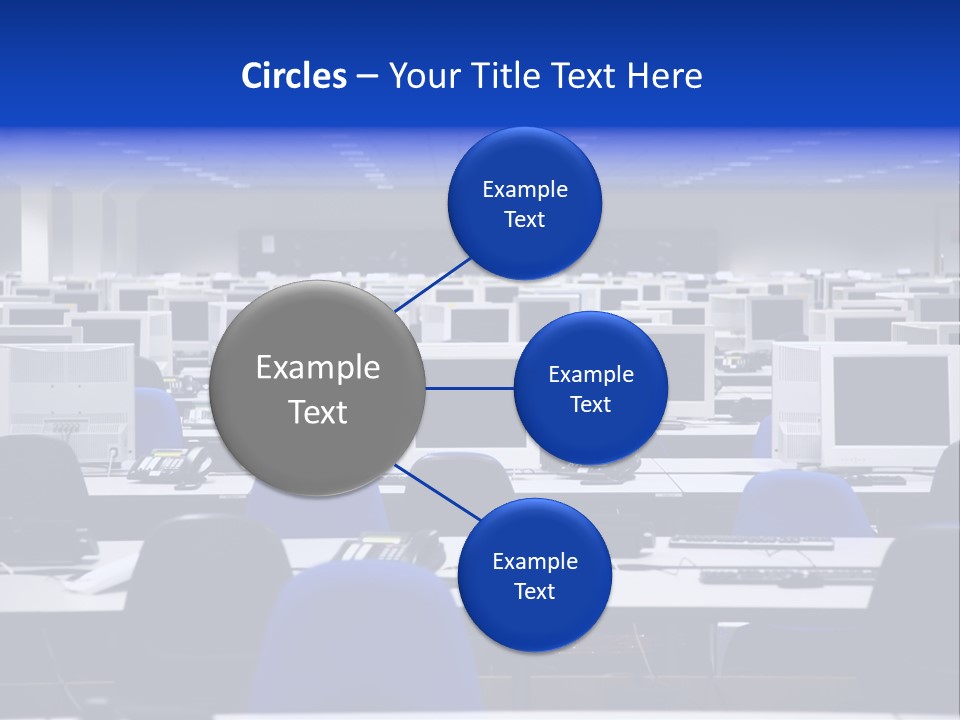 Circles – Your Title Text Here

Example Text

Example Text

Example Text

Example Text